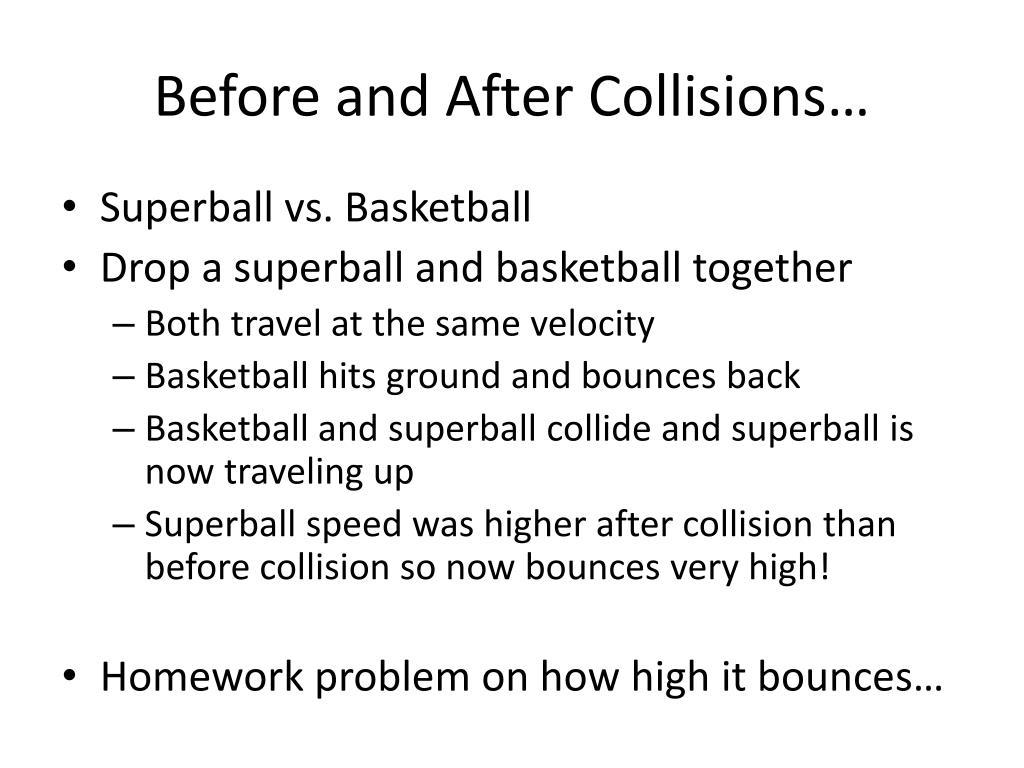 Before and After Collisions…

• Superball vs. Basketball
• Drop a superball and basketball together
– Both travel at the same velocity
– Basketball hits ground and bounces back
– Basketball and superball collide and superball is now traveling up
– Superball speed was higher after collision than before collision so now bounces very high!

• Homework problem on how high it bounces…